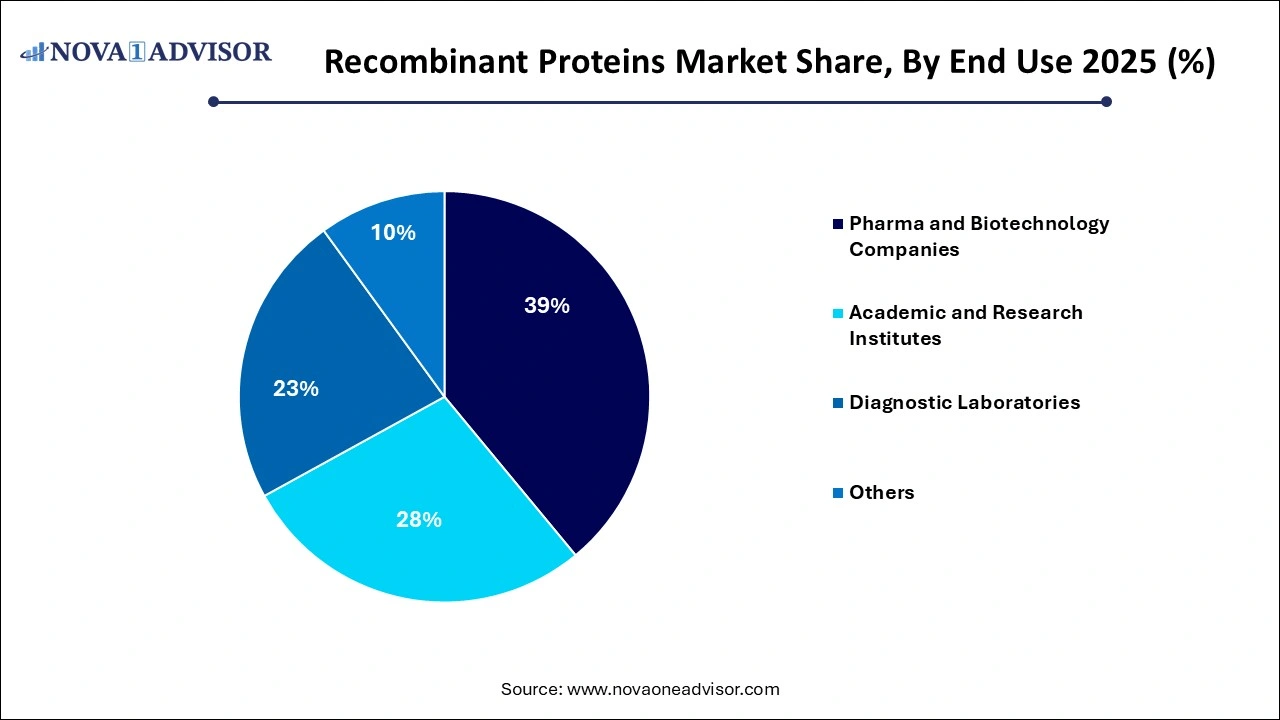 NOVA 1 ADVISOR

Recombinant Proteins Market Share, By End Use 2025 (%)

10%

39%

23%

28%

Pharma and Biotechnology Companies

Academic and Research Institutes

Diagnostic Laboratories

Others

Source: www.novaoneadvisor.com